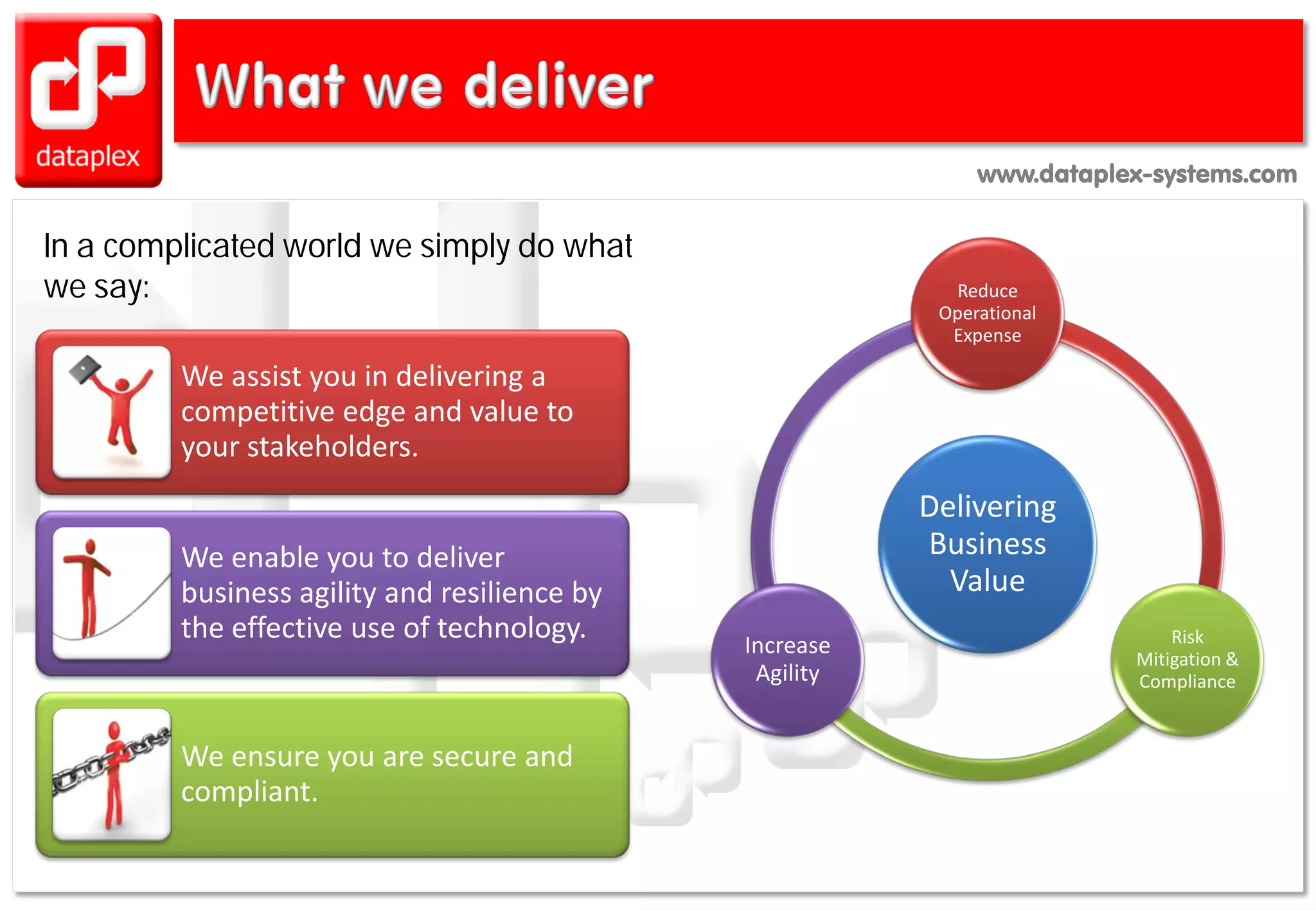 dataplex

What we deliver

www.dataplex-systems.com

In a complicated world we simply do what we say:

We assist you in delivering a competitive edge and value to your stakeholders.

We enable you to deliver business agility and resilience by the effective use of technology.

We ensure you are secure and compliant.

Reduce Operational Expense

Delivering Business Value

Increase Agility

Risk Mitigation & Compliance